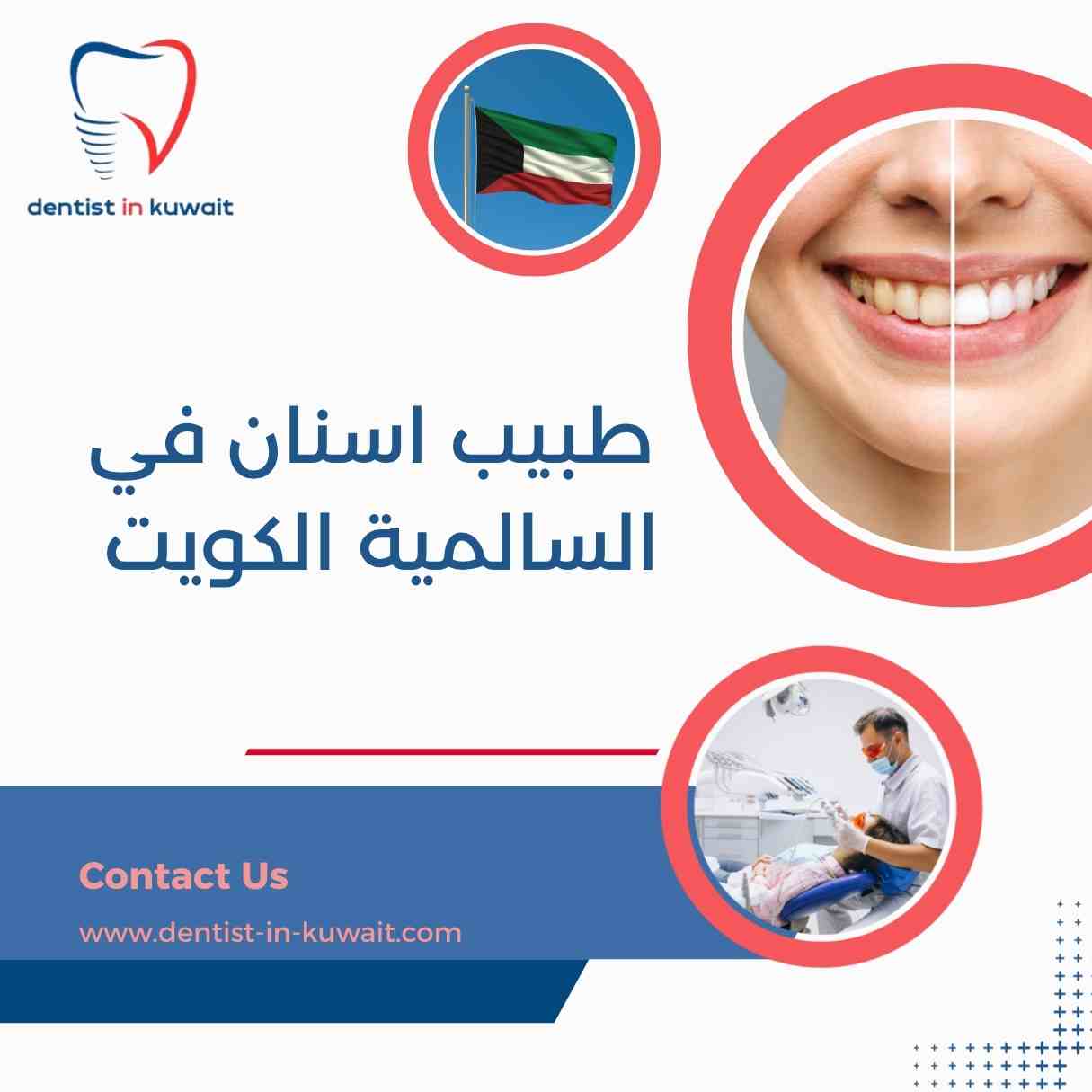 dentist in kuwait

طبيب اسنان في السالمية الكويت

Contact Us

www.dentist-in-kuwait.com